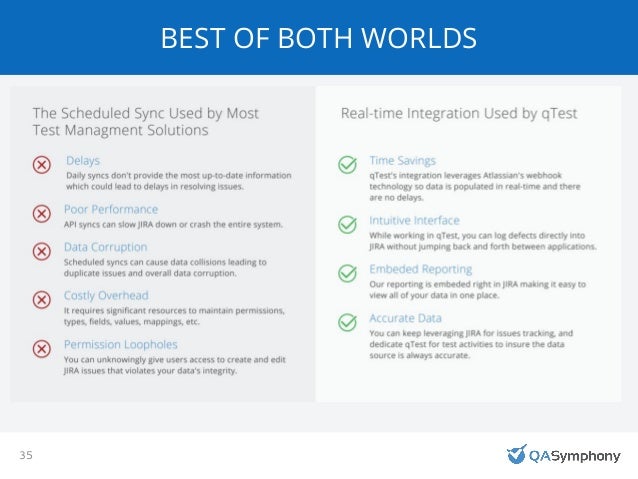 BEST OF BOTH WORLDS

The Scheduled Sync Used by Most Test Managment Solutions

Delays
Daily syncs don't provide the most up-to-date information which could lead to delays in resolving issues.

Poor Performance
API syncs can slow JIRA down or crash the entire system.

Data Corruption
Scheduled syncs can cause data collisions leading to duplicate issues and overall data corruption.

Costly Overhead
It requires significant resources to maintain permissions, types, fields, values, mappings, etc.

Permission Loopholes
You can unknowingly give users access to create and edit JIRA issues that violates your data's integrity.

Real-time Integration Used by qTest

Time Savings
qTest's integration leverages Atlassian's webhook technology so data is populated in real-time and there are no delays.

Intuitive Interface
While working in qTest, you can log defects directly into JIRA without jumping back and forth between applications.

Embeded Reporting
Our reporting is embeded right in JIRA making it easy to view all of your data in one place.

Accurate Data
You can keep leveraging JIRA for issues tracking, and dedicate qTest for test activities to insure the data source is always accurate.

35

QASymphony